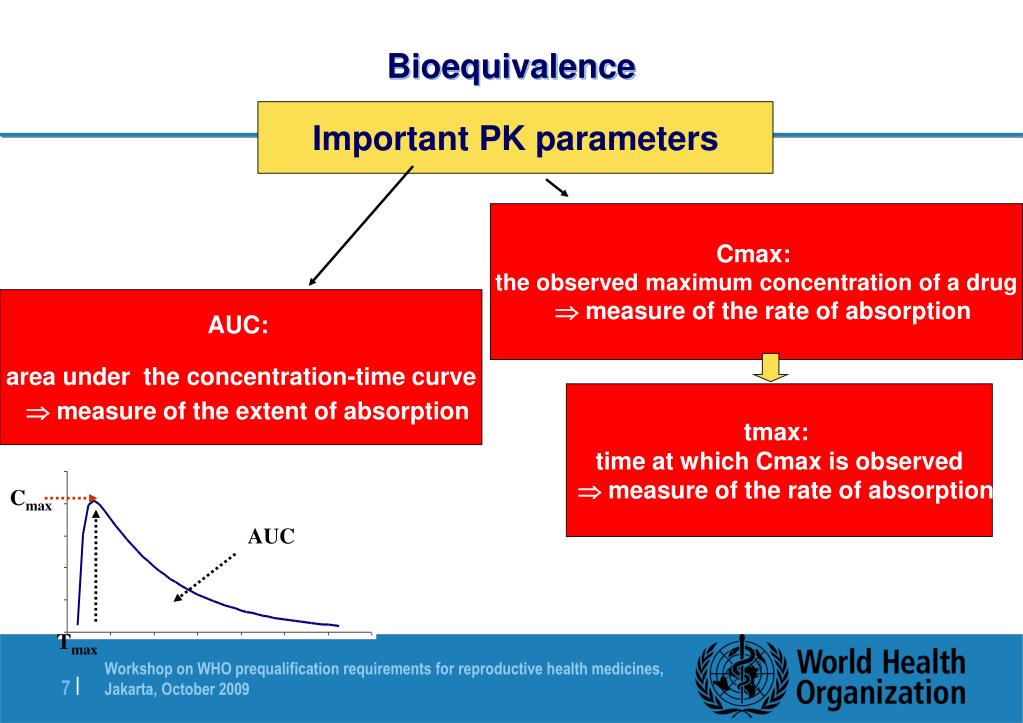 Bioequivalence

Important PK parameters

AUC:

area under the concentration-time curve
$\Rightarrow$ measure of the extent of absorption

Cmax:
the observed maximum concentration of a drug
$\Rightarrow$ measure of the rate of absorption

tmax:
time at which Cmax is observed
$\Rightarrow$ measure of the rate of absorption

$C_{max}$

AUC

$T_{max}$

7 | Workshop on WHO prequalification requirements for reproductive health medicines, Jakarta, October 2009

World Health Organization